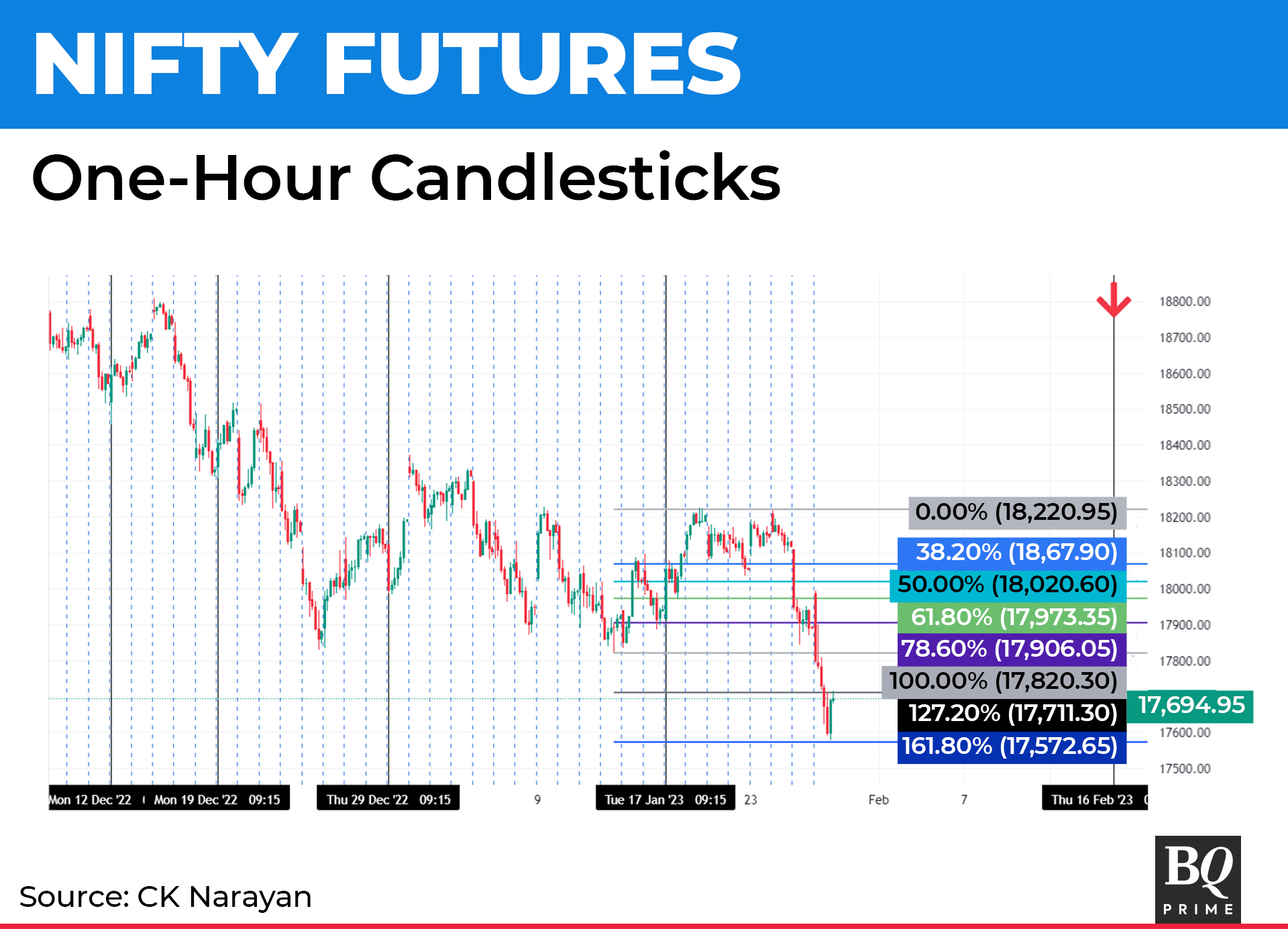 NIFTY FUTURES

One-Hour Candlesticks

18800.00
18700.00
18600.00
18500.00
18400.00
18300.00
18200.00
18100.00
18000.00
17900.00
17800.00
17600.00
17500.00

0.00% (18,220.95)
38.20% (18,67.90)
50.00% (18,020.60)
61.80% (17,973.35)
78.60% (17,906.05)
100.00% (17,820.30)
127.20% (17,711.30)
161.80% (17,572.65)
17,694.95

Mon 12 Dec '22
Mon 19 Dec '22 09:15
Thu 29 Dec '22 09:15
9
Tue 17 Jan '23 09:15
23
Feb
7
Thu 16 Feb '23

Source: CK Narayan

BQ PRIME